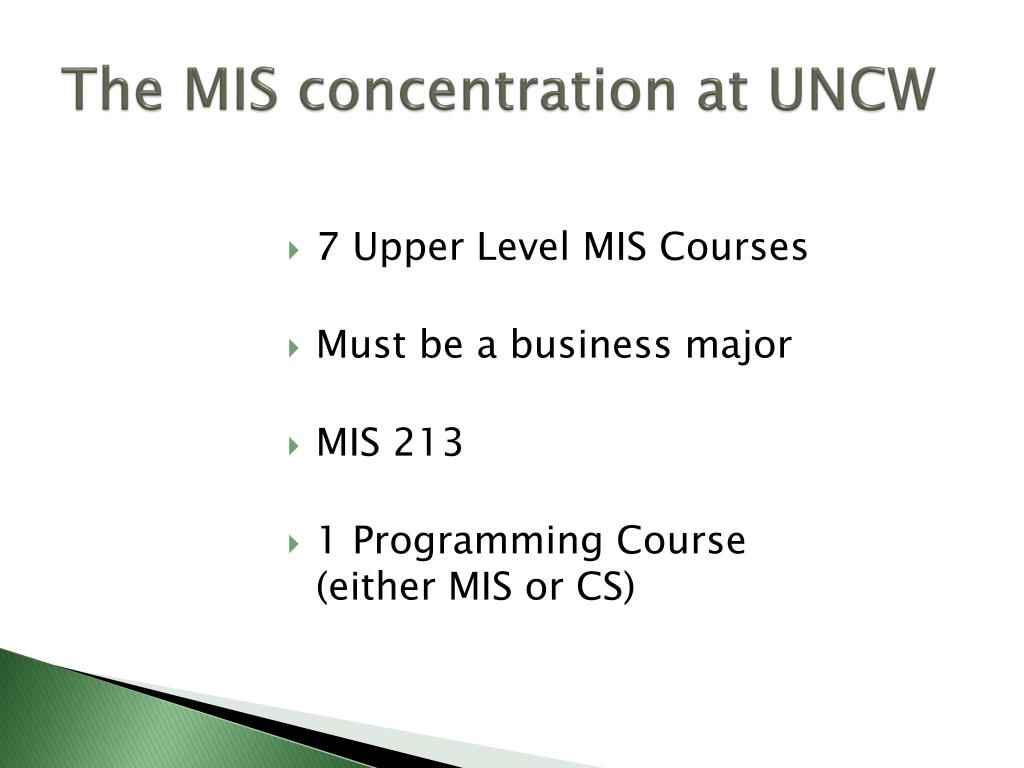 The MIS concentration at UNCW

7 Upper Level MIS Courses

Must be a business major

MIS 213

1 Programming Course (either MIS or CS)